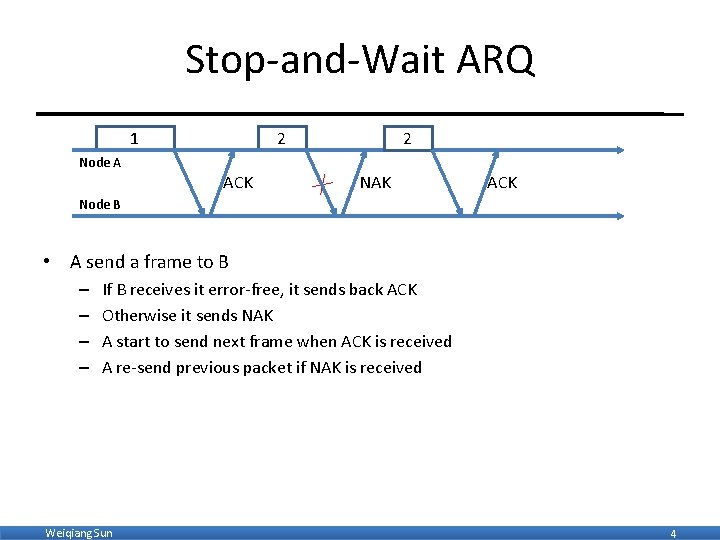 Stop-and-Wait ARQ

1
2
2
Node A
ACK
NAK
ACK
Node B

• A send a frame to B
– If B receives it error-free, it sends back ACK
– Otherwise it sends NAK
– A start to send next frame when ACK is received
– A re-send previous packet if NAK is received

Weiqiang Sun
4